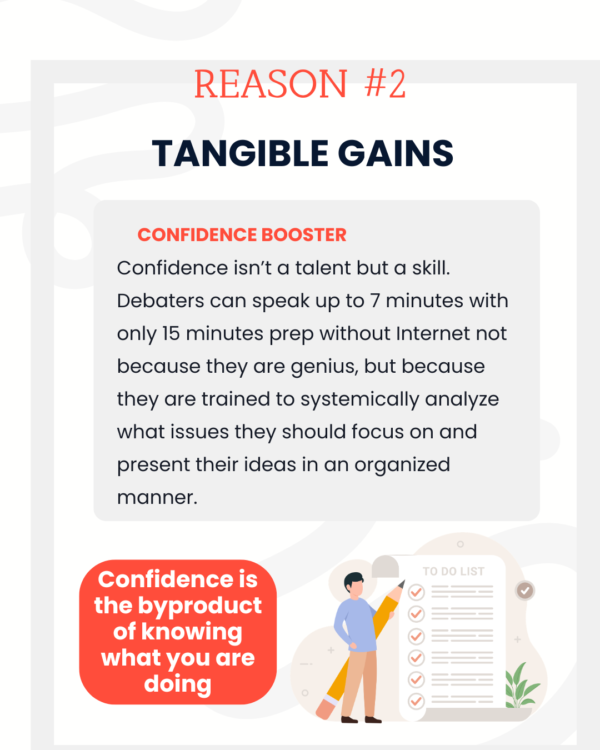 REASON #2

TANGIBLE GAINS

CONFIDENCE BOOSTER

Confidence isn't a talent but a skill. Debaters can speak up to 7 minutes with only 15 minutes prep without Internet not because they are genius, but because they are trained to systemically analyze what issues they should focus on and present their ideas in an organized manner.

Confidence is the byproduct of knowing what you are doing

TO DO LIST